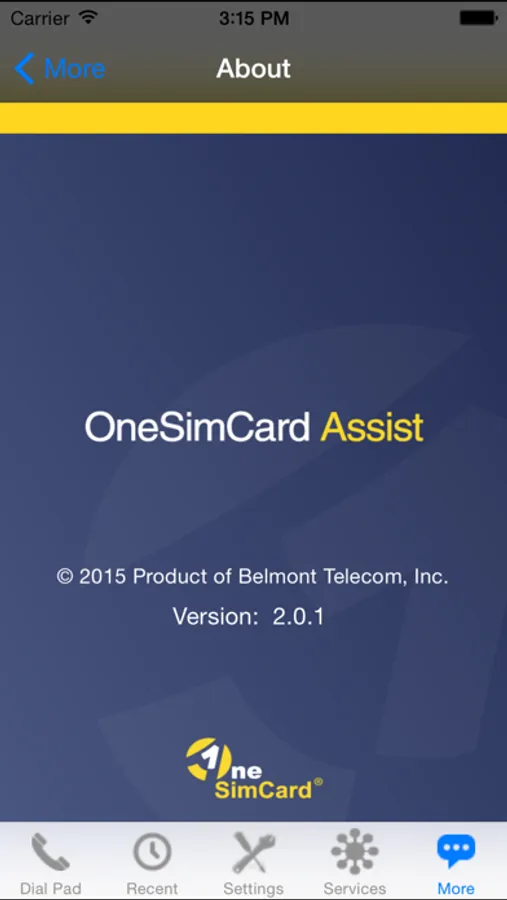 Carrier 3:15 PM

More About

OneSimCard Assist

© 2015 Product of Belmont Telecom, Inc.

Version: 2.0.1

1ne SimCard®

Dial Pad Recent Settings Services More